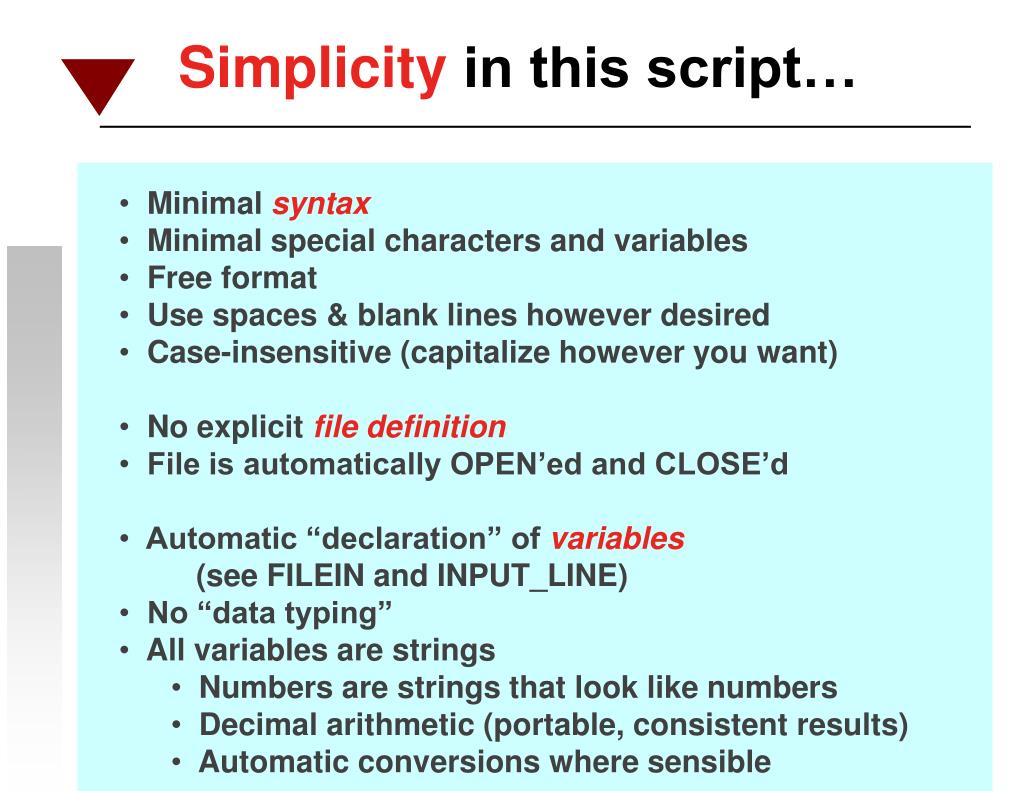 Simplicity in this script…

• Minimal syntax
• Minimal special characters and variables
• Free format
• Use spaces & blank lines however desired
• Case-insensitive (capitalize however you want)

• No explicit file definition
• File is automatically OPEN’ed and CLOSE’d

• Automatic “declaration” of variables
(see FILEIN and INPUT_LINE)
• No “data typing”
• All variables are strings
• Numbers are strings that look like numbers
• Decimal arithmetic (portable, consistent results)
• Automatic conversions where sensible